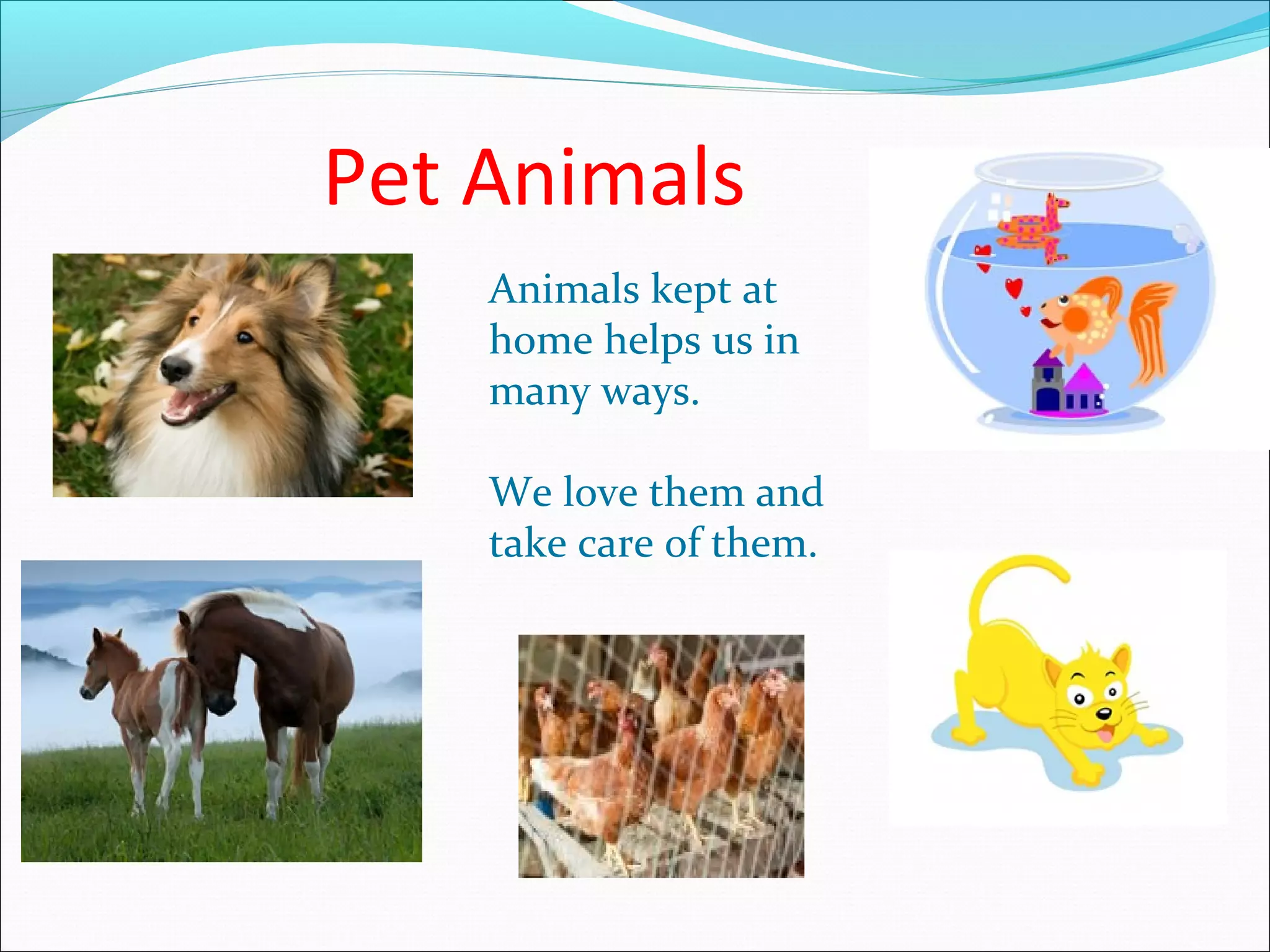 Pet Animals

Animals kept at home helps us in many ways.

We love them and take care of them.